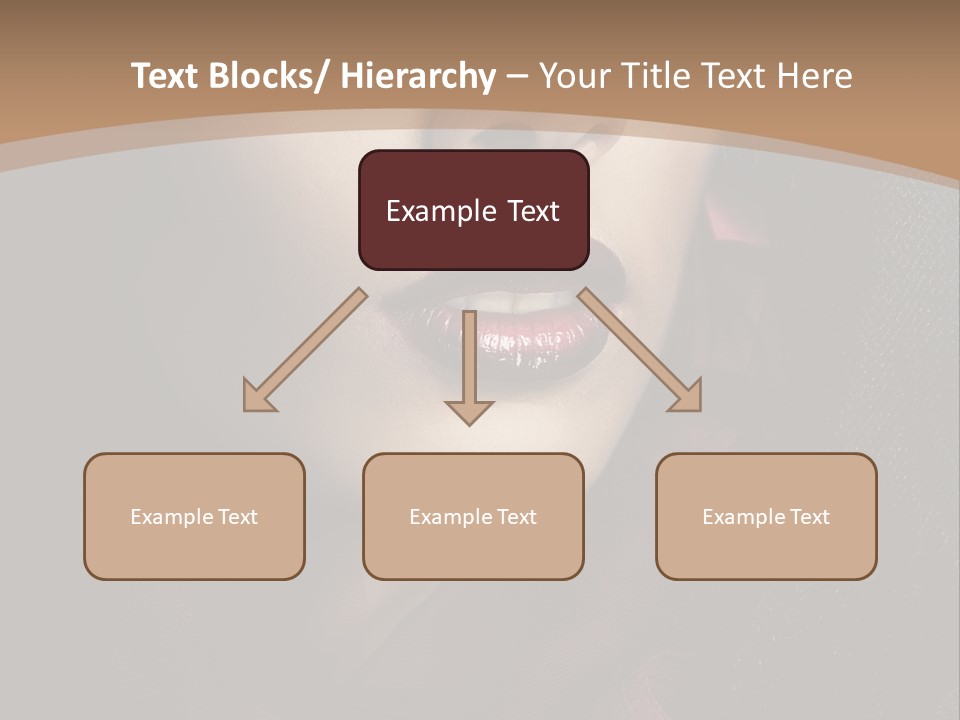 Text Blocks/ Hierarchy – Your Title Text Here

Example Text

Example Text

Example Text

Example Text